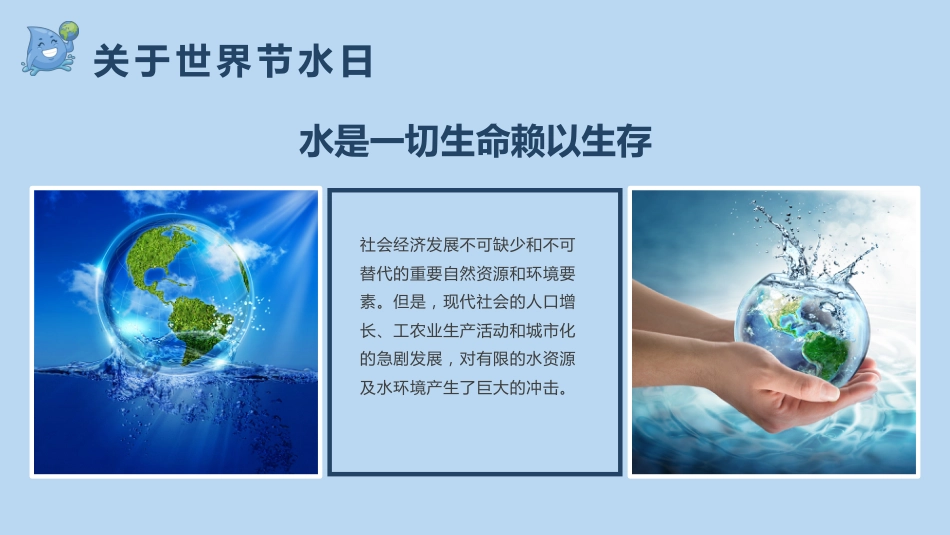 关于世界节水日

水是一切生命赖以生存

社会经济发展不可缺少和不可替代的重要自然资源和环境要素。但是，现代社会的人口增长、工农业生产活动和城市化的急剧发展，对有限的水资源及水环境产生了巨大的冲击。